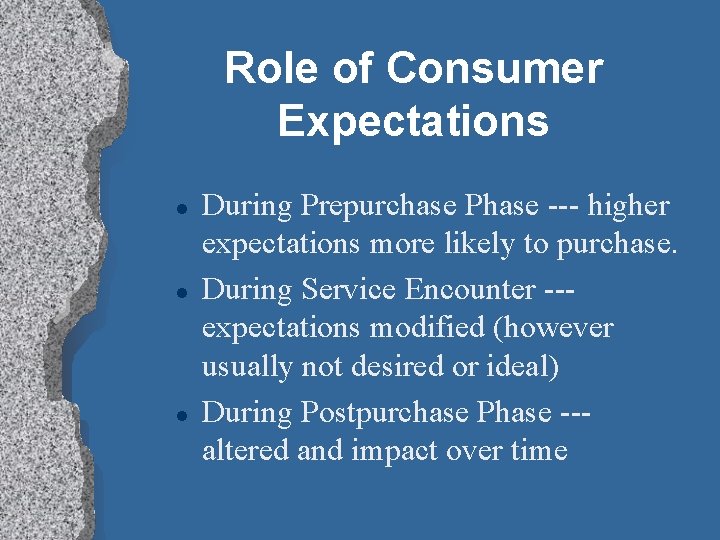 Role of Consumer Expectations

- During Prepurchase Phase --- higher expectations more likely to purchase.
- During Service Encounter --- expectations modified (however usually not desired or ideal)
- During Postpurchase Phase --- altered and impact over time